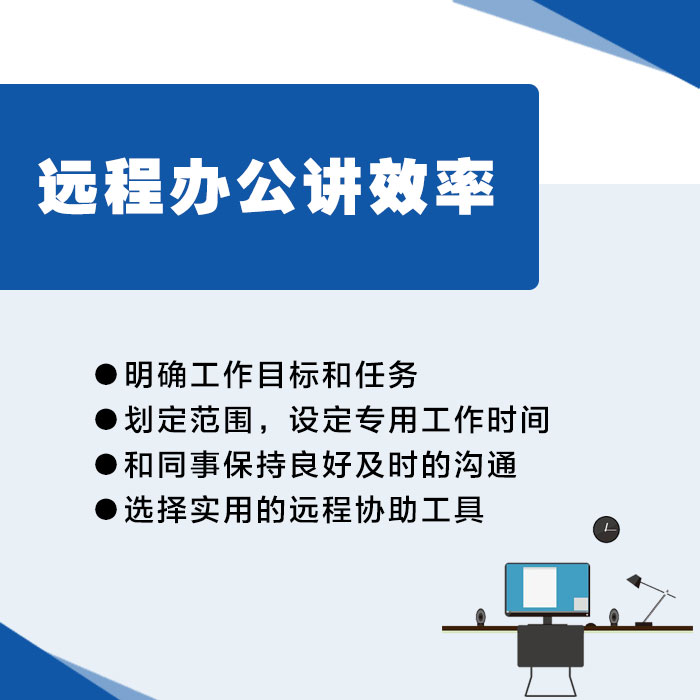 远程办公讲效率

●明确工作目标和任务
●划定范围，设定专用工作时间
●和同事保持良好及时的沟通
●选择实用的远程协助工具